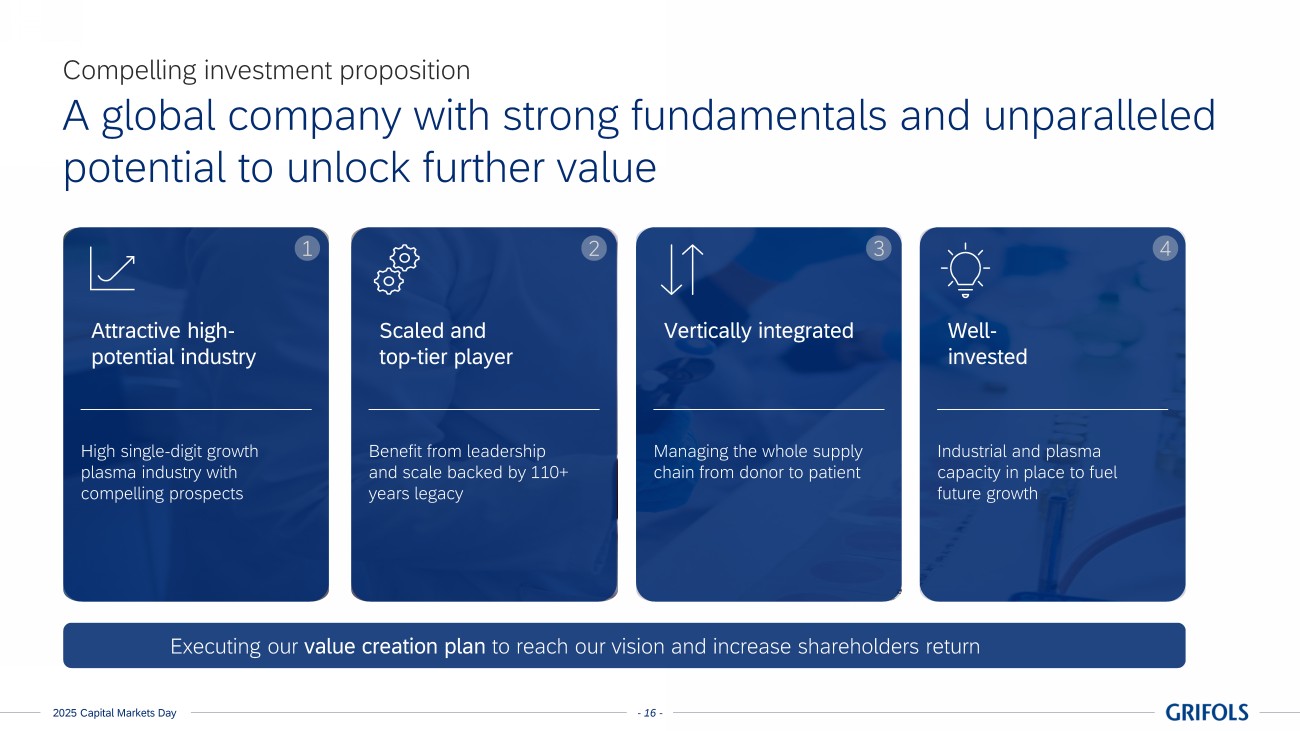 Compelling investment proposition

A global company with strong fundamentals and unparalleled potential to unlock further value

1

Attractive high-potential industry

High single-digit growth plasma industry with compelling prospects

2

Scaled and top-tier player

Benefit from leadership and scale backed by 110+ years legacy

3

Vertically integrated

Managing the whole supply chain from donor to patient

4

Well-invested

Industrial and plasma capacity in place to fuel future growth

Executing our value creation plan to reach our vision and increase shareholders return

2025 Capital Markets Day

- 16 -

GRIFOLS